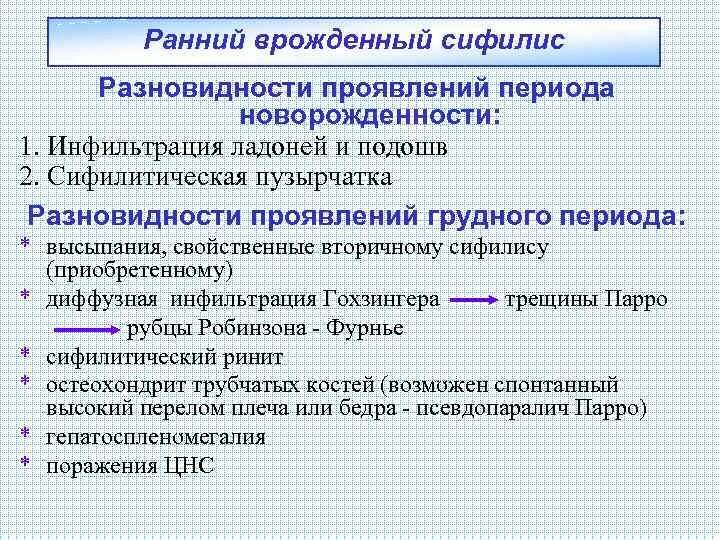 Ранний врожденный сифилис

Разновидности проявлений периода новорожденности:

1. Инфильтрация ладоней и подошв
2. Сифилитическая пузырчатка

Разновидности проявлений грудного периода:

* высыпания, свойственные вторичному сифилису (приобретенному)
* диффузная инфильтрация Гохзингера → трещины Парро → рубцы Робинзона - Фурнье
* сифилитический ринит
* остеохондрит трубчатых костей (возможен спонтанный высокий перелом плеча или бедра - псевдопаралич Парро)
* гепатоспленомегалия
* поражения ЦНС